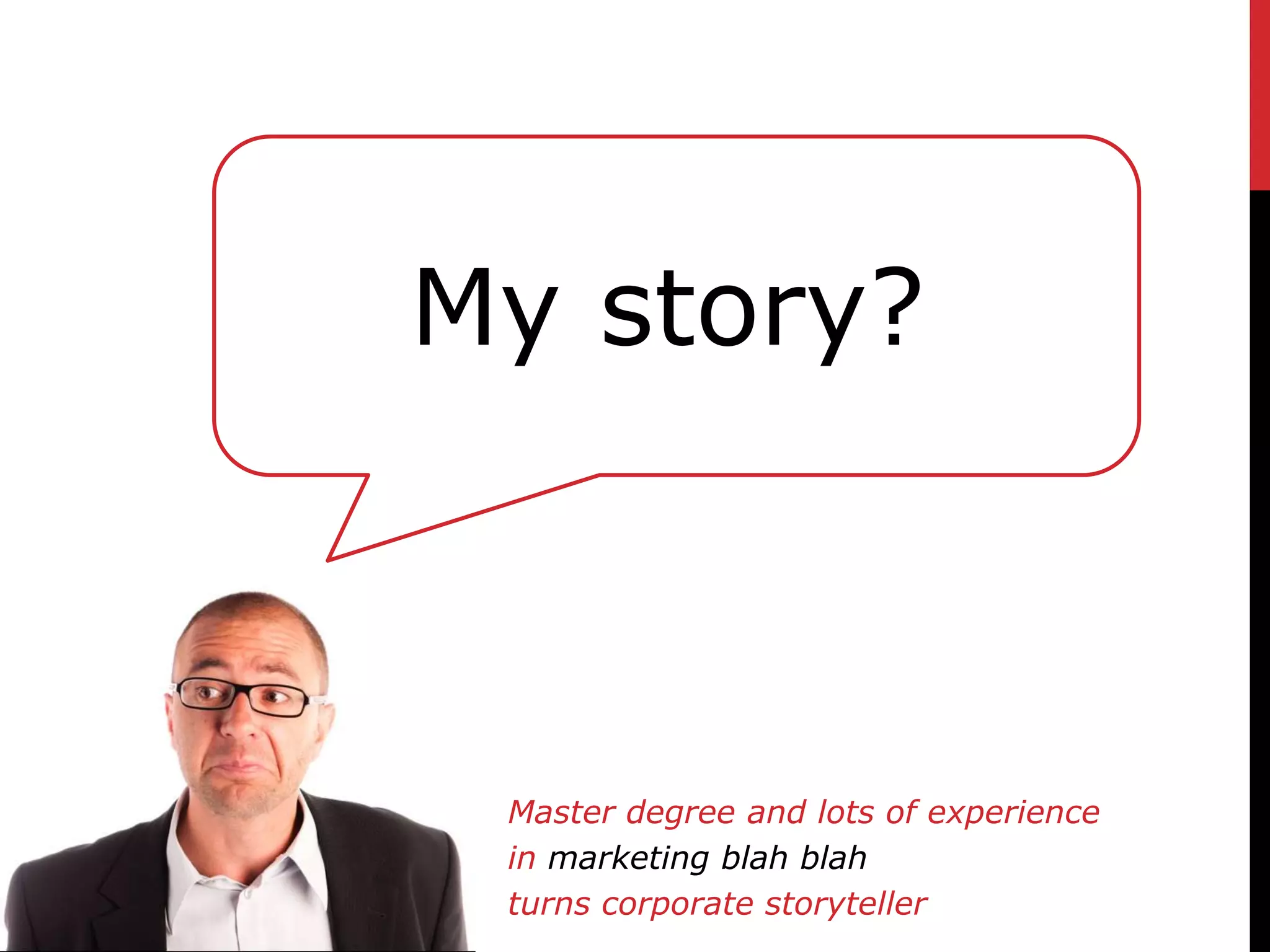 My story?

Master degree and lots of experience in marketing blah blah turns corporate storyteller